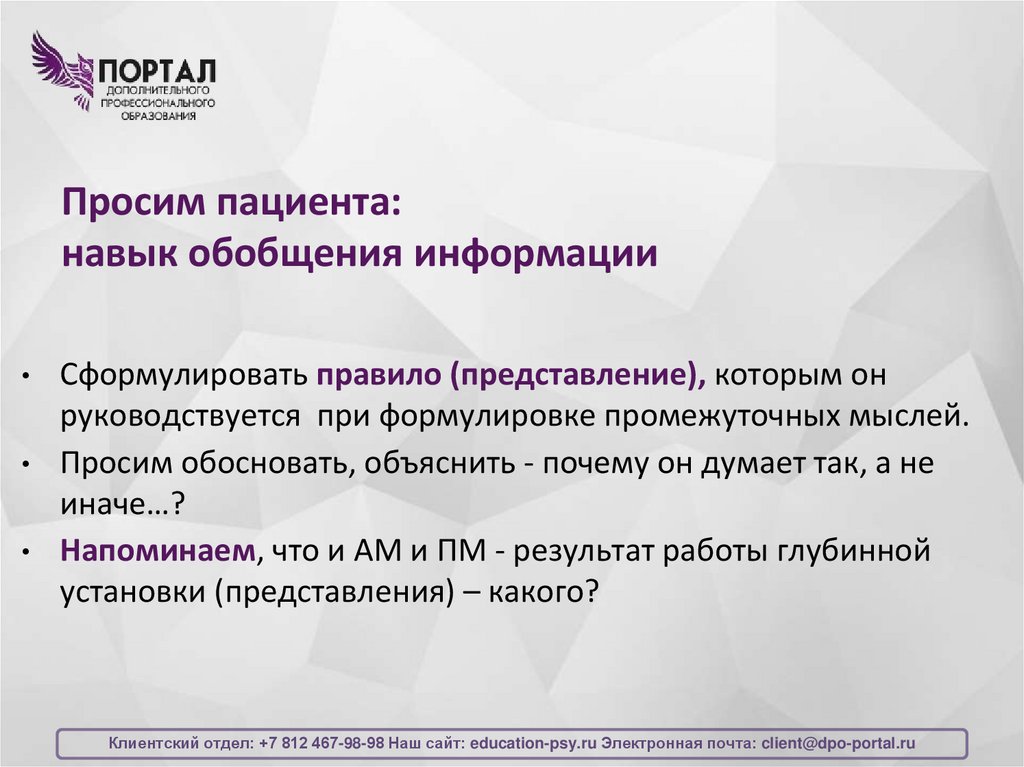 ПОРТАЛ
ДОПОЛНИТЕЛЬНОГО ПРОФЕССИОНАЛЬНОГО ОБРАЗОВАНИЯ

Просим пациента:
навык обобщения информации

• Сформулировать правило (представление), которым он руководствуется при формулировке промежуточных мыслей.
• Просим обосновать, объяснить - почему он думает так, а не иначе…?
• Напоминаем, что и АМ и ПМ - результат работы глубинной установки (представления) – какого?

Клиентский отдел: +7 812 467-98-98 Наш сайт: education-psy.ru Электронная почта: client@dpo-portal.ru